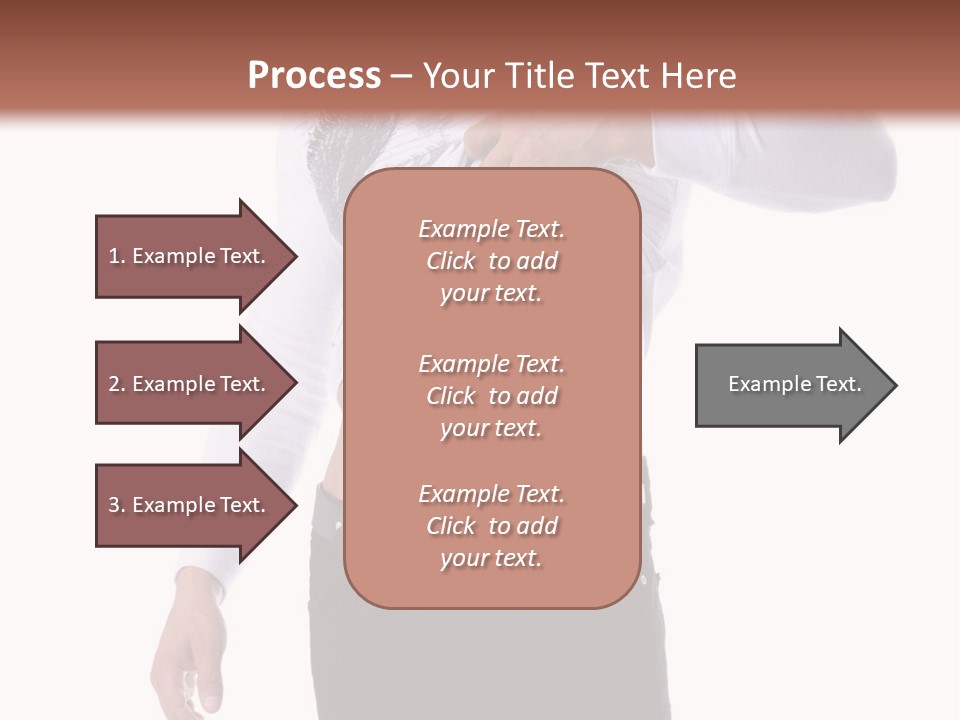 Process – Your Title Text Here

1. Example Text.

2. Example Text.

3. Example Text.

Example Text. Click to add your text.

Example Text. Click to add your text.

Example Text. Click to add your text.

Example Text.